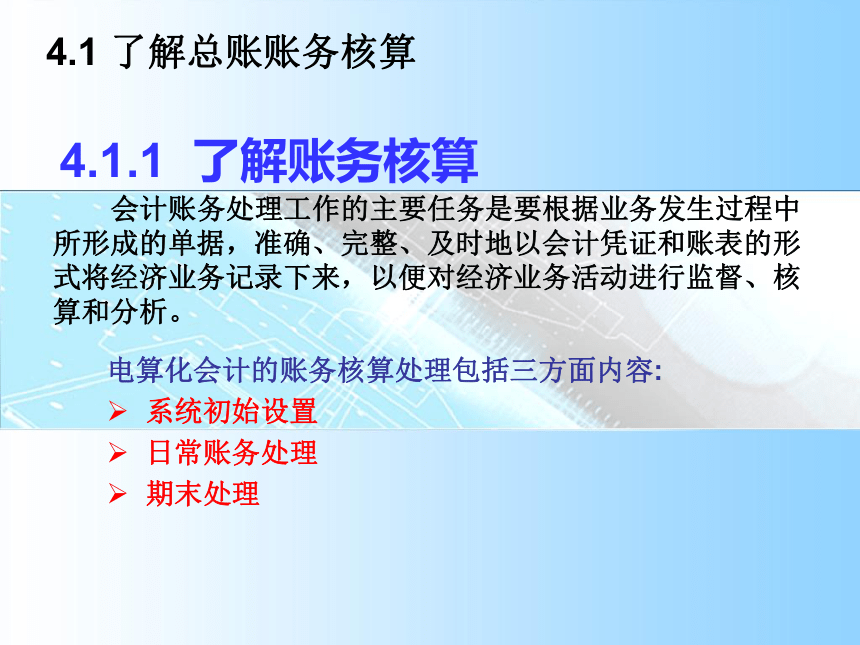 4.1 了解总账账务核算

4.1.1 了解账务核算

会计账务处理工作的主要任务是要根据业务发生过程中所形成的单据，准确、完整、及时地以会计凭证和账表的形式将经济业务记录下来，以便对经济业务活动进行监督、核算和分析。

电算化会计的账务核算处理包括三方面内容:
➢ 系统初始设置
➢ 日常账务处理
➢ 期末处理